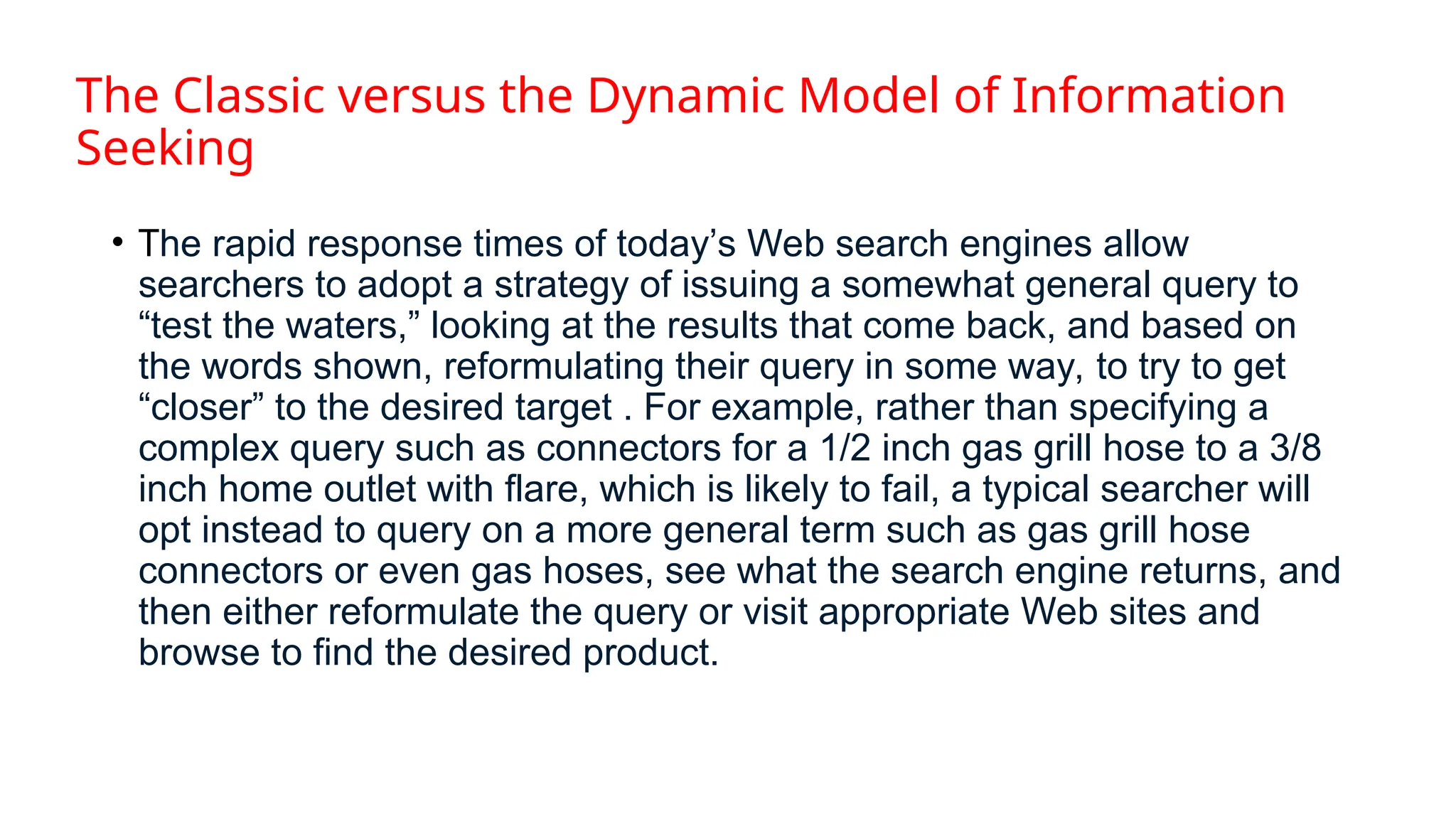 The Classic versus the Dynamic Model of Information Seeking

• The rapid response times of today’s Web search engines allow searchers to adopt a strategy of issuing a somewhat general query to “test the waters,” looking at the results that come back, and based on the words shown, reformulating their query in some way, to try to get “closer” to the desired target . For example, rather than specifying a complex query such as connectors for a 1/2 inch gas grill hose to a 3/8 inch home outlet with flare, which is likely to fail, a typical searcher will opt instead to query on a more general term such as gas grill hose connectors or even gas hoses, see what the search engine returns, and then either reformulate the query or visit appropriate Web sites and browse to find the desired product.